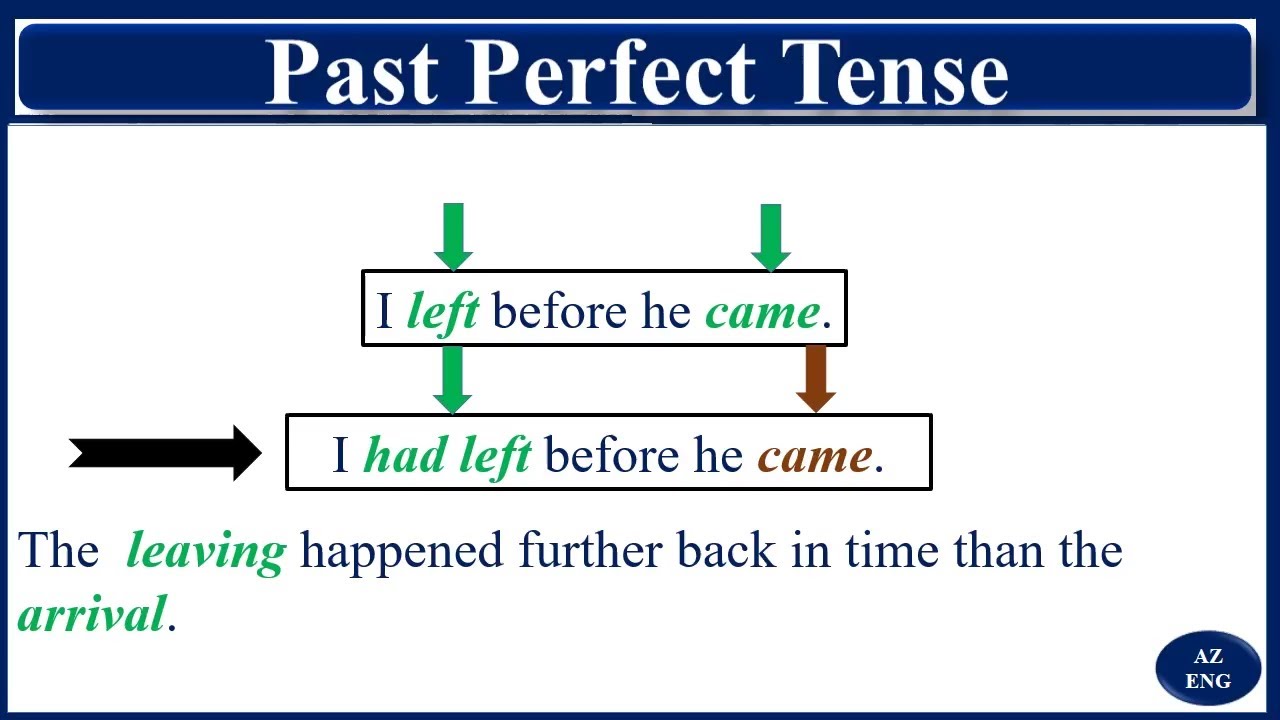 Past Perfect Tense

I left before he came.

I had left before he came.

The leaving happened further back in time than the arrival.

AZ ENG